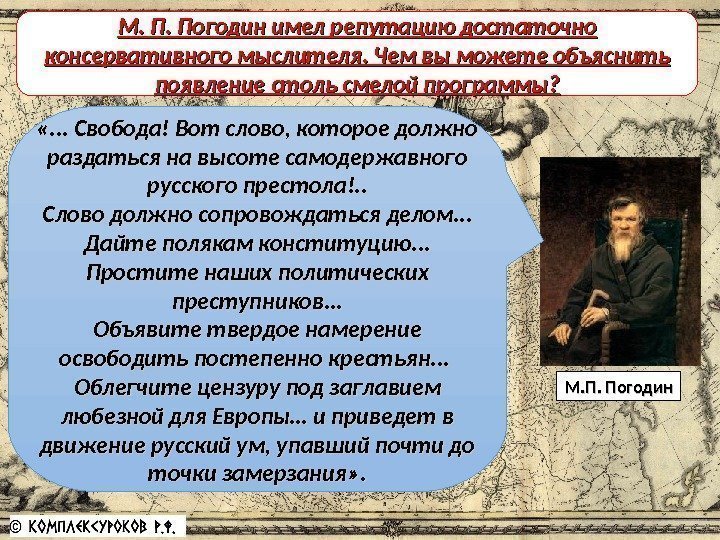 М. П. Погодин имел репутацию достаточно консервативного мыслителя. Чем вы можете объяснить появление столь смелой программы?

«... Свобода! Вот слово, которое должно раздаться на высоте самодержавного русского престола!..
Слово должно сопровождаться делом...
Дайте полякам конституцию...
Простите наших политических преступников...
Объявите твердое намерение освободить постепенно крестьян...
Облегчите цензуру под заглавием любезной для Европы... и приведет в движение русский ум, упавший почти до точки замерзания».

М.П. Погодин

© КОМПЛЕКСУРОКОВ Р.Ф.